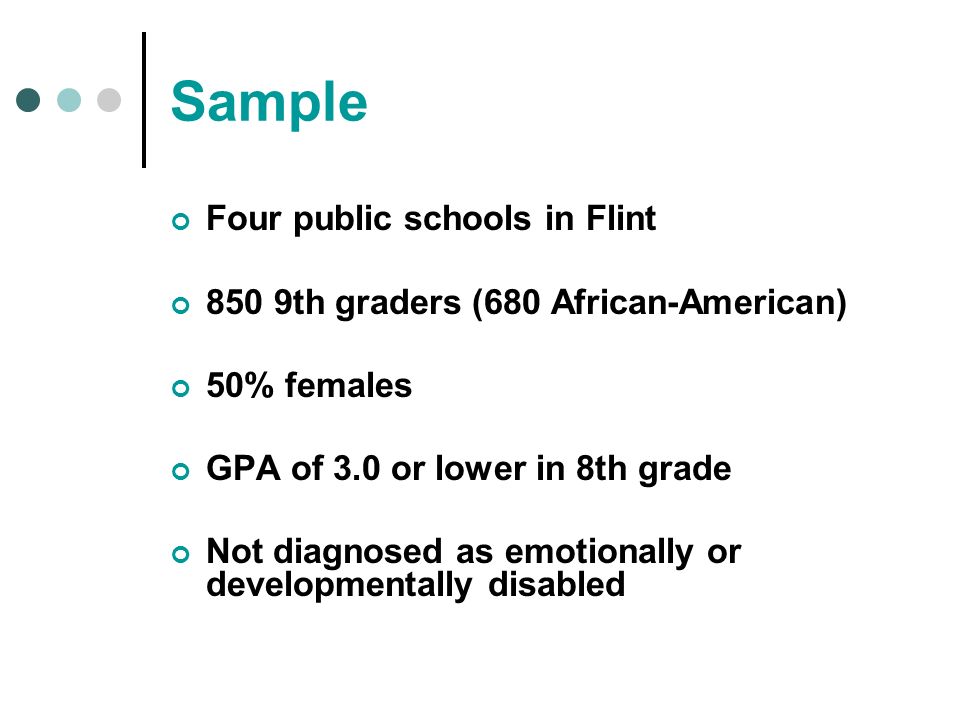 Sample

Four public schools in Flint

850 9th graders (680 African-American)

50% females

GPA of 3.0 or lower in 8th grade

Not diagnosed as emotionally or developmentally disabled